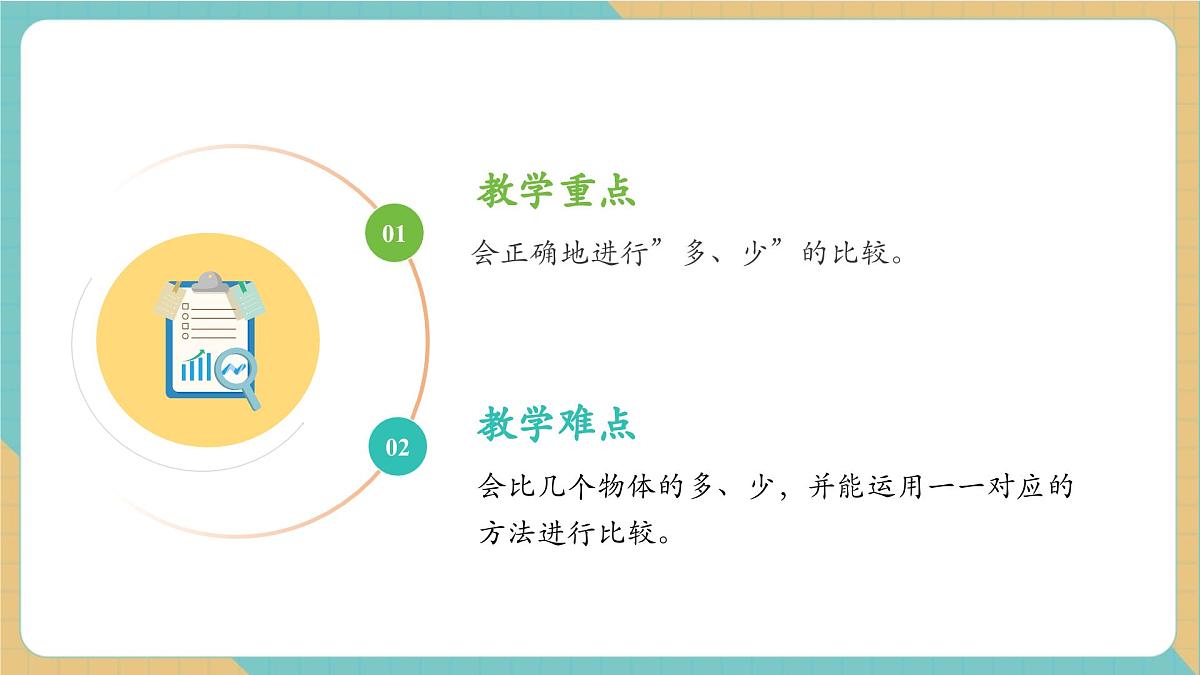 01

教学重点

会正确地进行”多、少”的比较。

02

教学难点

会比几个物体的多、少，并能运用一一对应的方法进行比较。